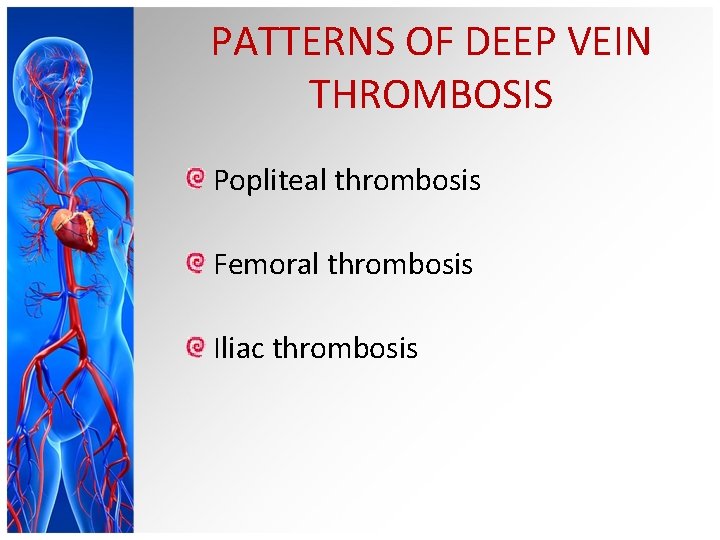 PATTERNS OF DEEP VEIN THROMBOSIS

Popliteal thrombosis

Femoral thrombosis

Iliac thrombosis